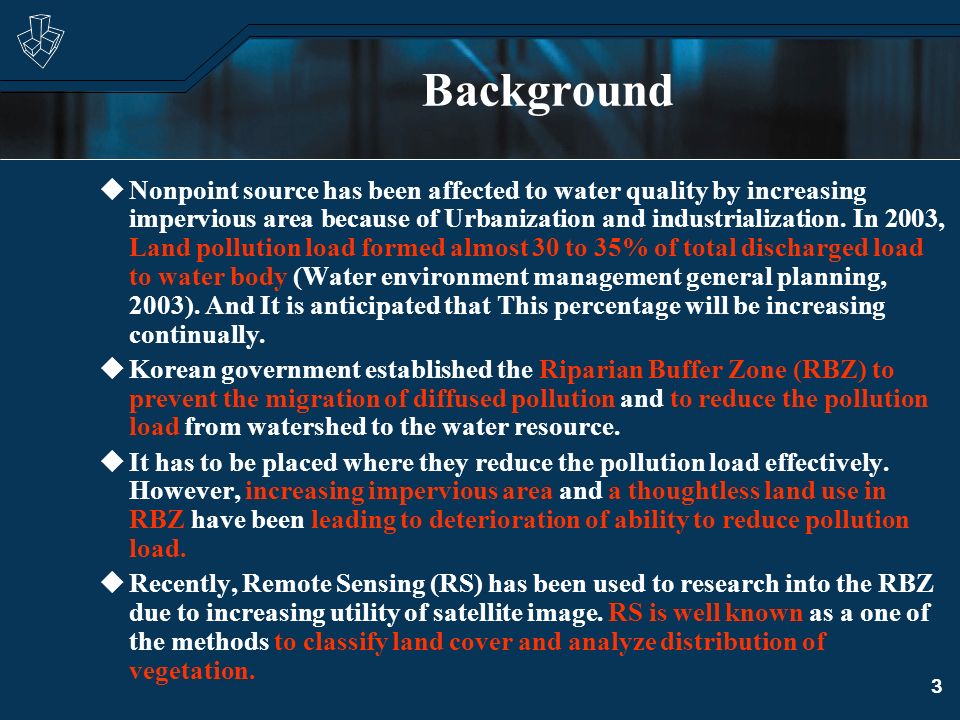 Background

◆ Nonpoint source has been affected to water quality by increasing impervious area because of Urbanization and industrialization. In 2003, Land pollution load formed almost 30 to 35% of total discharged load to water body (Water environment management general planning, 2003). And It is anticipated that This percentage will be increasing continually.

◆ Korean government established the Riparian Buffer Zone (RBZ) to prevent the migration of diffused pollution and to reduce the pollution load from watershed to the water resource.

◆ It has to be placed where they reduce the pollution load effectively. However, increasing impervious area and a thoughtless land use in RBZ have been leading to deterioration of ability to reduce pollution load.

◆ Recently, Remote Sensing (RS) has been used to research into the RBZ due to increasing utility of satellite image. RS is well known as a one of the methods to classify land cover and analyze distribution of vegetation.

3